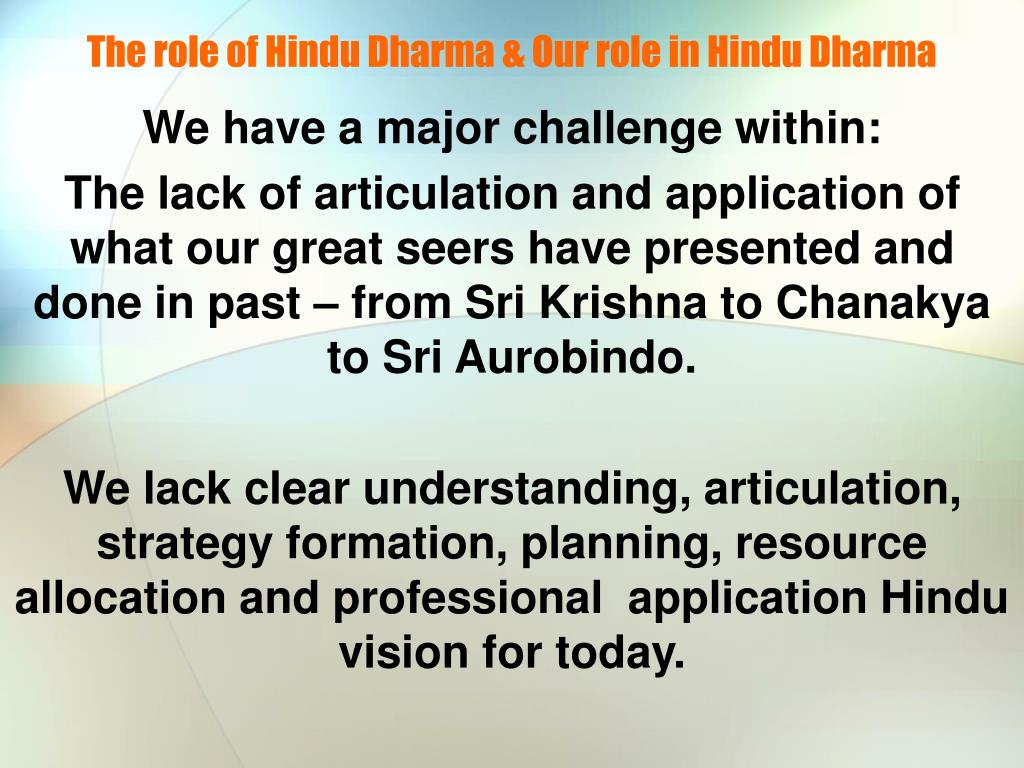 The role of Hindu Dharma & Our role in Hindu Dharma

We have a major challenge within:

The lack of articulation and application of what our great seers have presented and done in past – from Sri Krishna to Chanakya to Sri Aurobindo.

We lack clear understanding, articulation, strategy formation, planning, resource allocation and professional application Hindu vision for today.